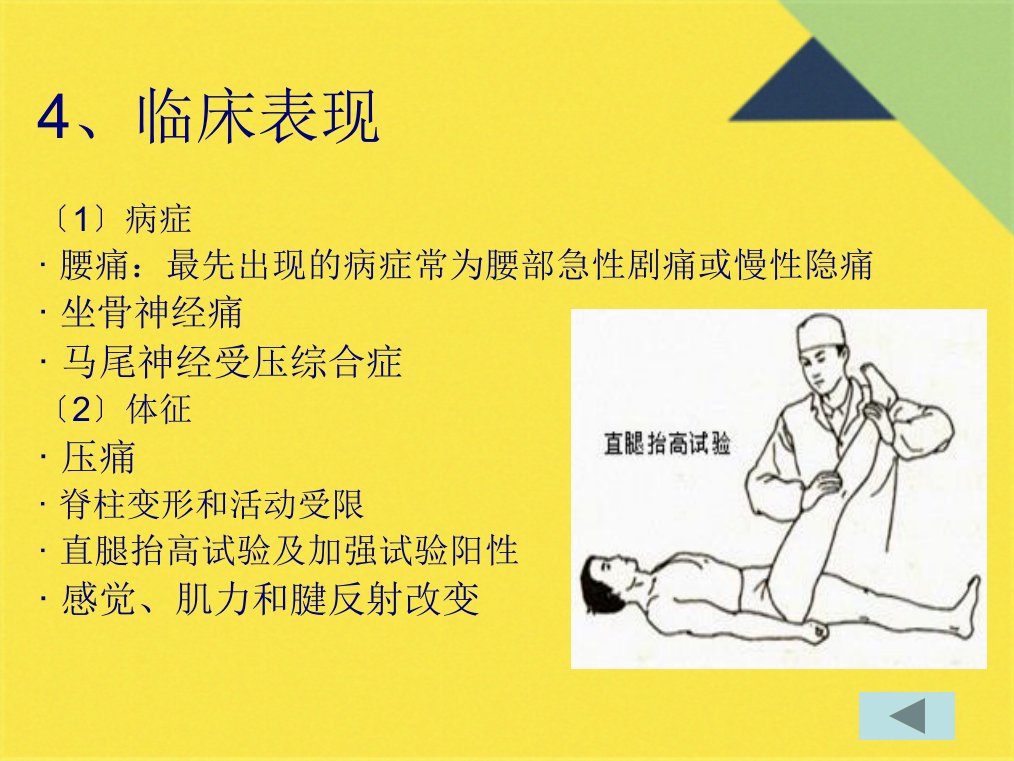 4、临床表现

〔1〕病症
· 腰痛：最先出现的病症常为腰部急性剧痛或慢性隐痛
· 坐骨神经痛
· 马尾神经受压综合症
〔2〕体征
· 压痛
· 脊柱变形和活动受限
· 直腿抬高试验及加强试验阳性
· 感觉、肌力和腱反射改变

直腿抬高试验